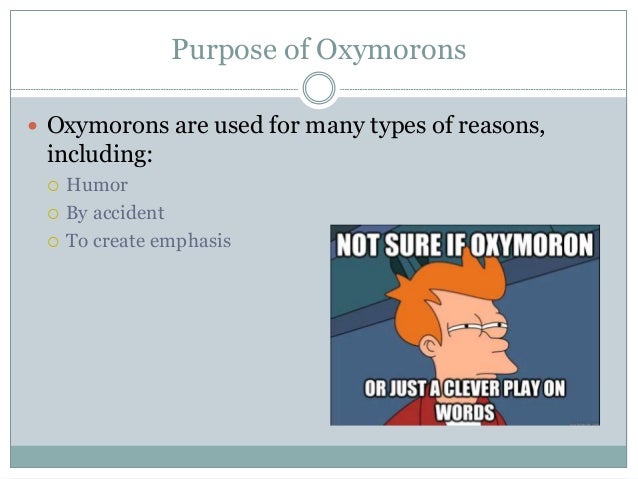 Purpose of Oxymorons

Oxymorons are used for many types of reasons, including:

Humor

By accident

To create emphasis

NOT SURE IF OXYMORON

OR JUST A CLEVER PLAY ON WORDS